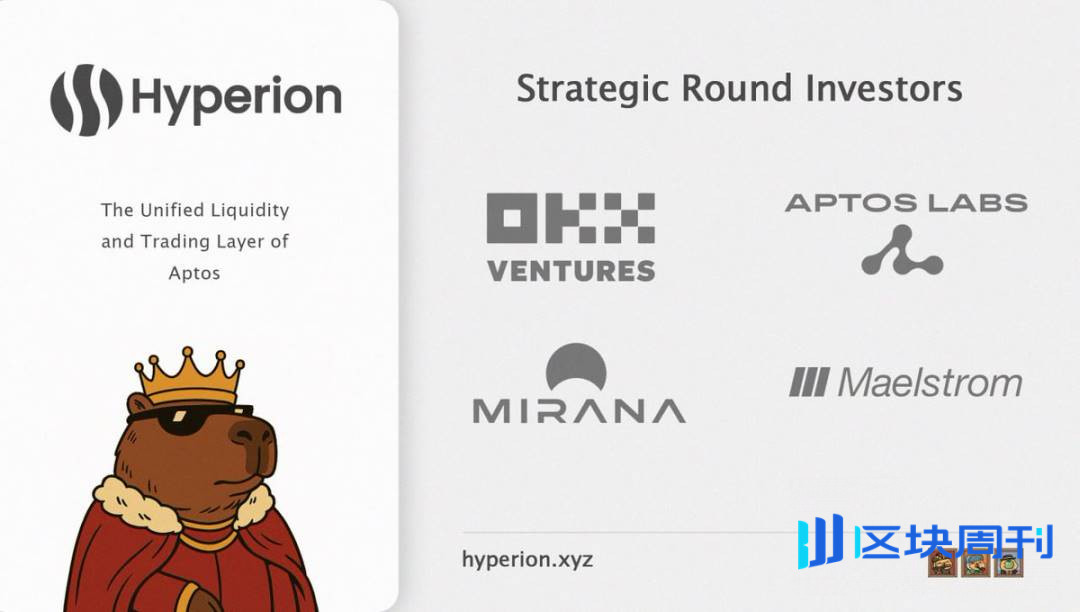 Hyperion

The Unified Liquidity and Trading Layer of Aptos

Strategic Round Investors

OKX VENTURES

APTOS LABS

MIRANA

Maelstrom

hyperion.xyz

区块周刊